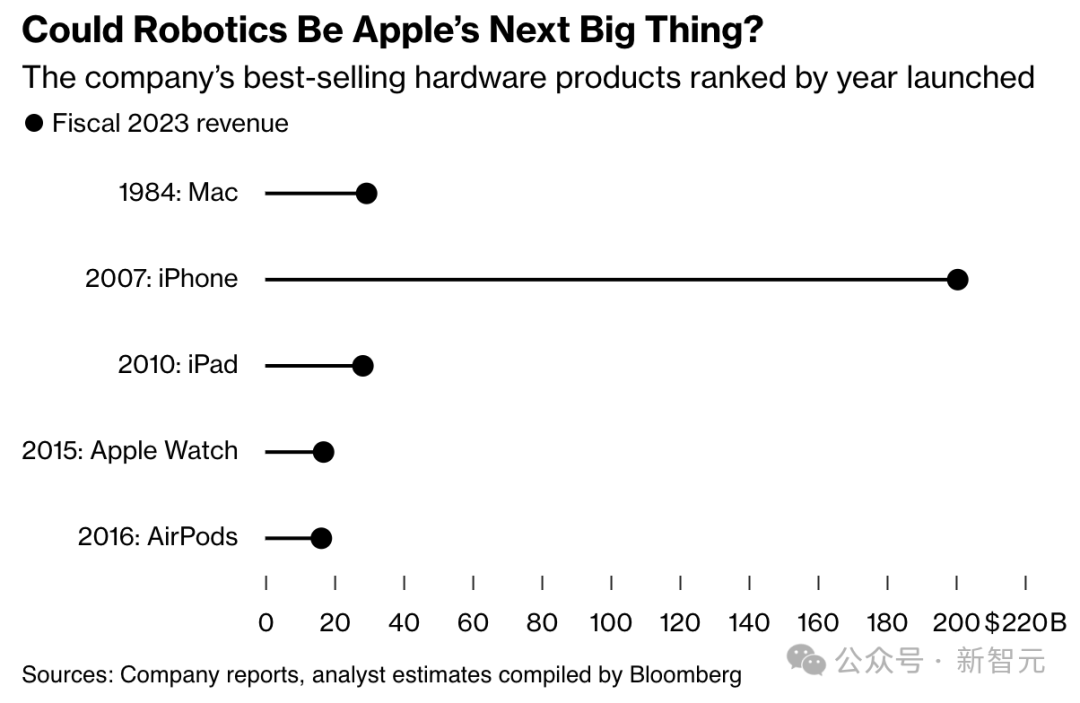 Could Robotics Be Apple's Next Big Thing?
The company's best-selling hardware products ranked by year launched

● Fiscal 2023 revenue

1984: Mac
2007: iPhone
2010: iPad
2015: Apple Watch
2016: AirPods

0 20 40 60 80 100 120 140 160 180 200 $220B

Sources: Company reports, analyst estimates compiled by Bloomberg

公众号 · 新智元